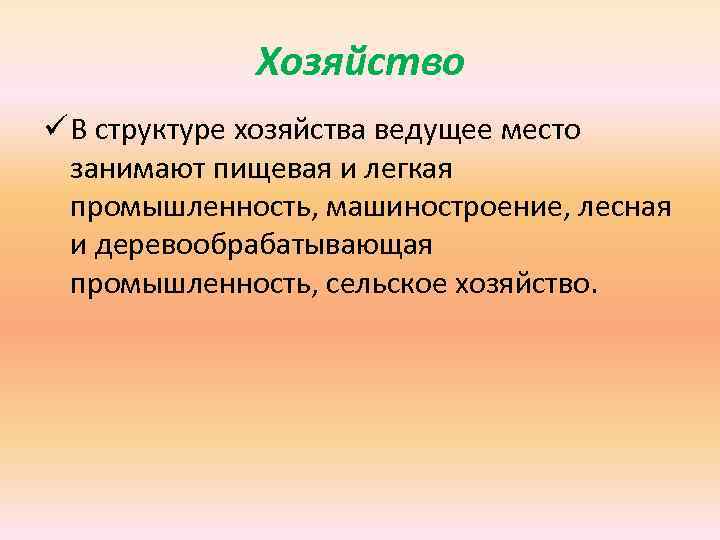 Хозяйство

✓ В структуре хозяйства ведущее место занимают пищевая и легкая промышленность, машиностроение, лесная и деревообрабатывающая промышленность, сельское хозяйство.